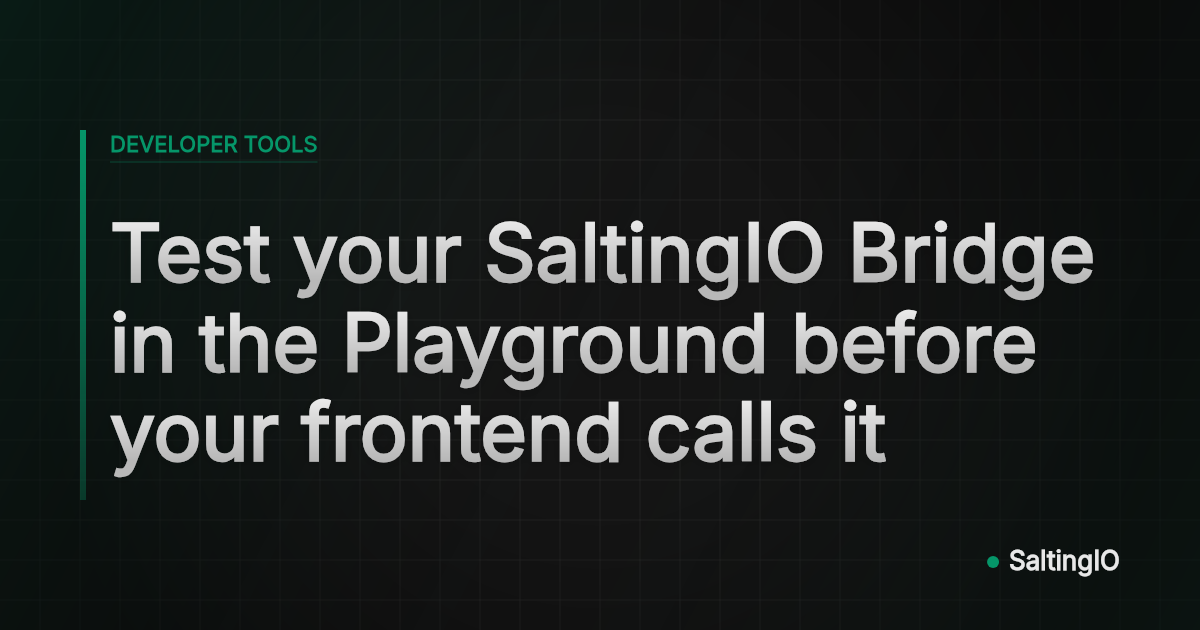 DEVELOPER TOOLS

Test your SaltingIO Bridge in the Playground before your frontend calls it

SaltingIO